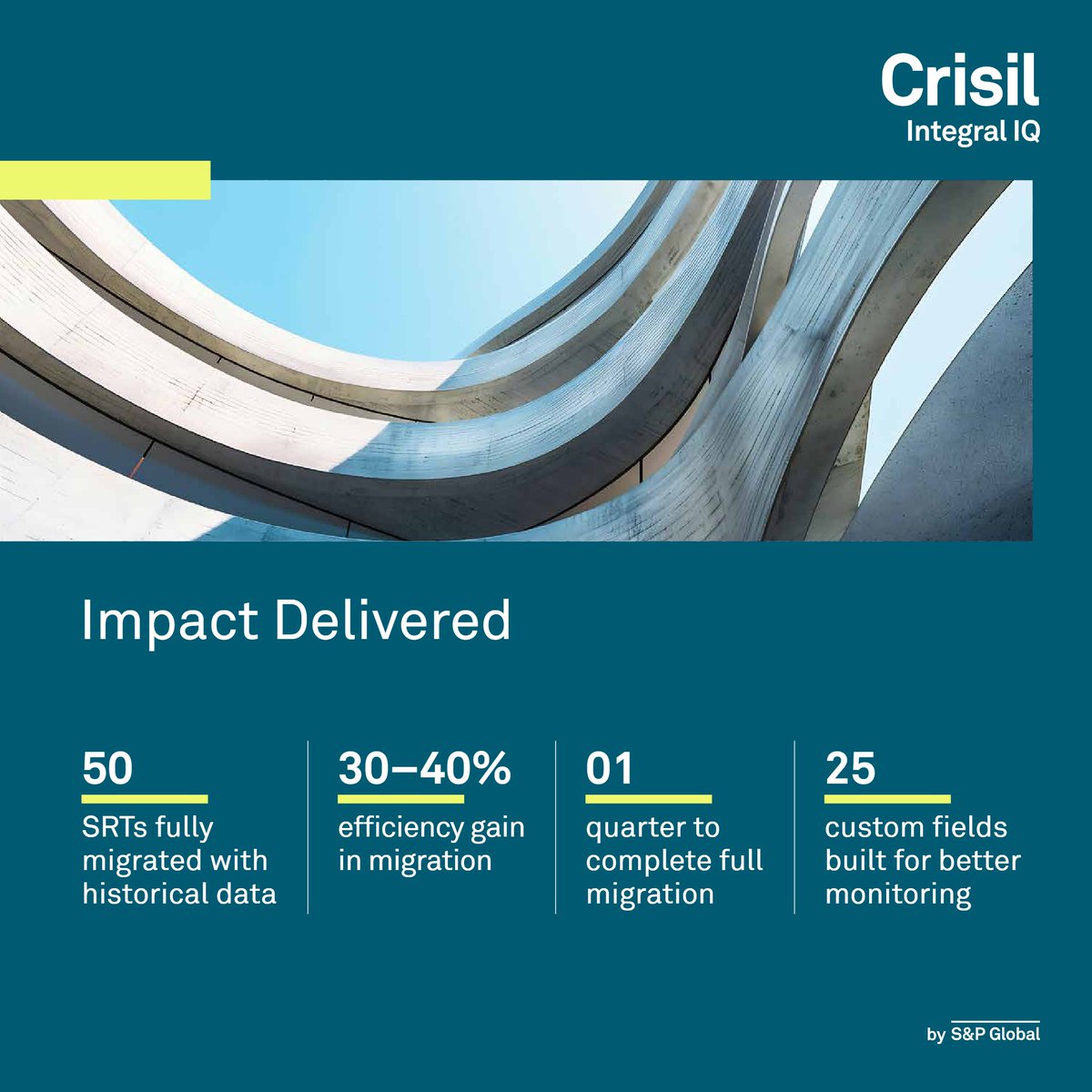 Crisil
Integral IQ

Impact Delivered

50
SRTs fully migrated with historical data

30–40%
efficiency gain in migration

01
quarter to complete full migration

25
custom fields built for better monitoring

by S&P Global